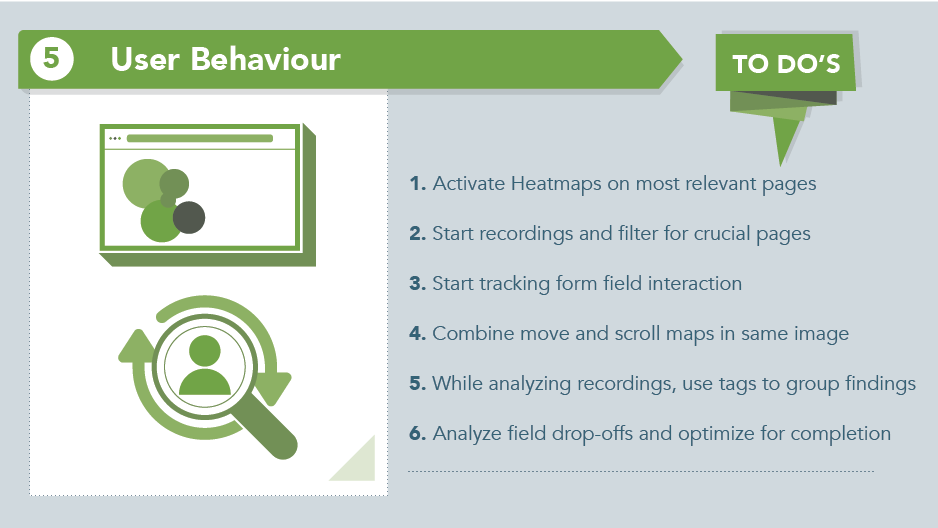 5 User Behaviour

TO DO'S

1. Activate Heatmaps on most relevant pages

2. Start recordings and filter for crucial pages

3. Start tracking form field interaction

4. Combine move and scroll maps in same image

5. While analyzing recordings, use tags to group findings

6. Analyze field drop-offs and optimize for completion